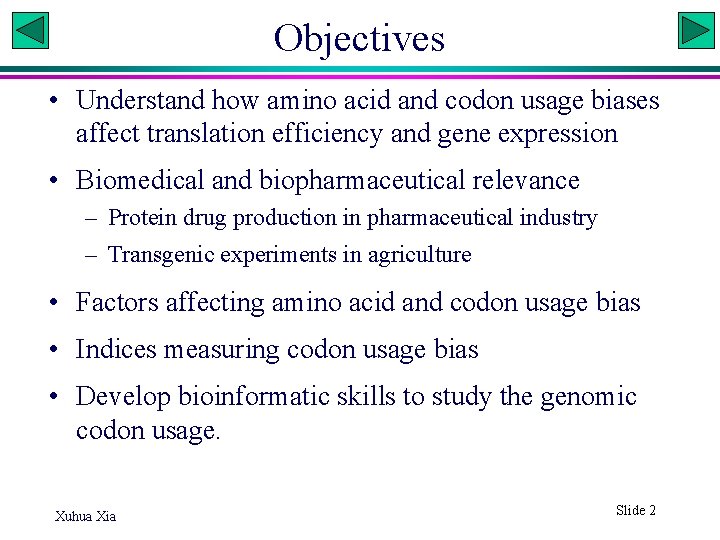 Objectives

• Understand how amino acid and codon usage biases affect translation efficiency and gene expression

• Biomedical and biopharmaceutical relevance
– Protein drug production in pharmaceutical industry
– Transgenic experiments in agriculture

• Factors affecting amino acid and codon usage bias

• Indices measuring codon usage bias

• Develop bioinformatic skills to study the genomic codon usage.

Xuhua Xia

Slide 2